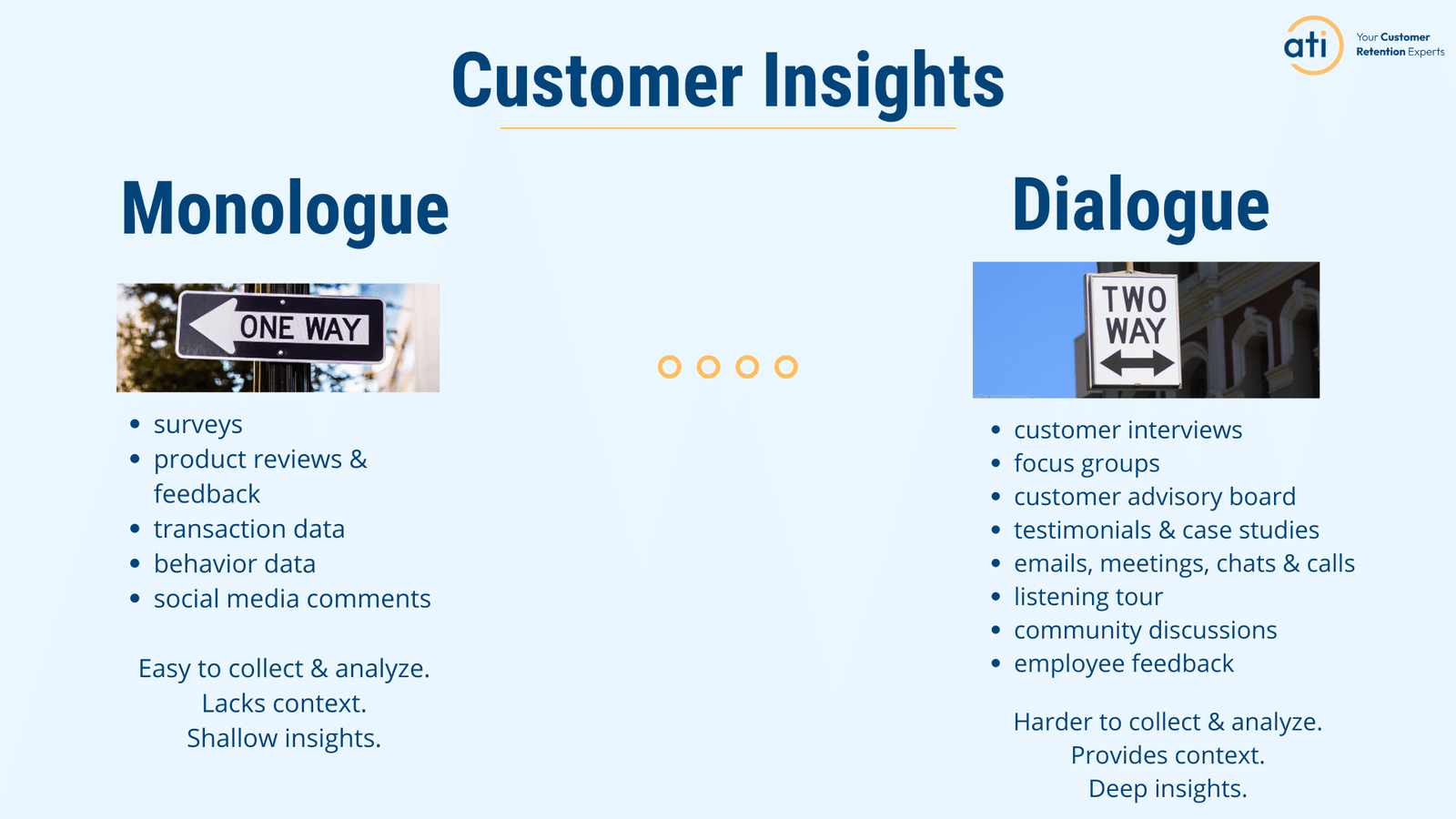 ati Your Customer Retention Experts

Customer Insights

Monologue

ONE WAY

- surveys
- product reviews & feedback
- transaction data
- behavior data
- social media comments

Easy to collect & analyze.
Lacks context.
Shallow insights.

Dialogue

TWO WAY

- customer interviews
- focus groups
- customer advisory board
- testimonials & case studies
- emails, meetings, chats & calls
- listening tour
- community discussions
- employee feedback

Harder to collect & analyze.
Provides context.
Deep insights.